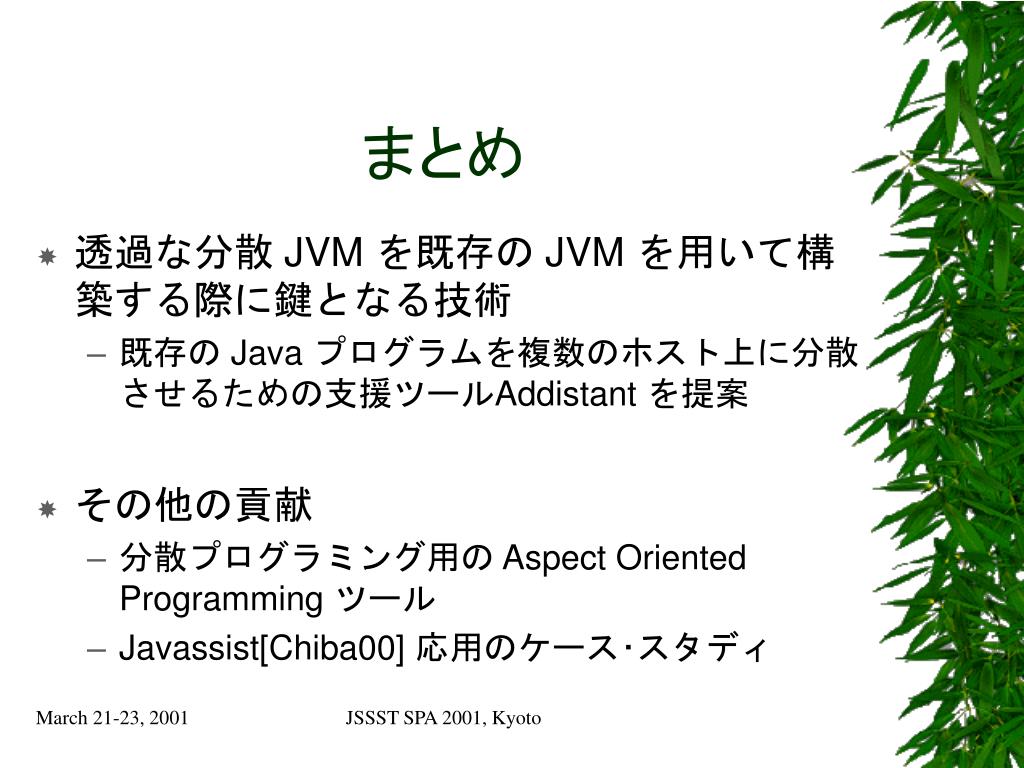 まとめ

透過な分散 JVM を既存の JVM を用いて構築する際に鍵となる技術

– 既存の Java プログラムを複数のホスト上に分散させるための支援ツールAddistant を提案

その他の貢献

– 分散プログラミング用の Aspect Oriented Programming ツール

– Javassist[Chiba00] 応用のケース･スタディ

March 21-23, 2001

JSSST SPA 2001, Kyoto